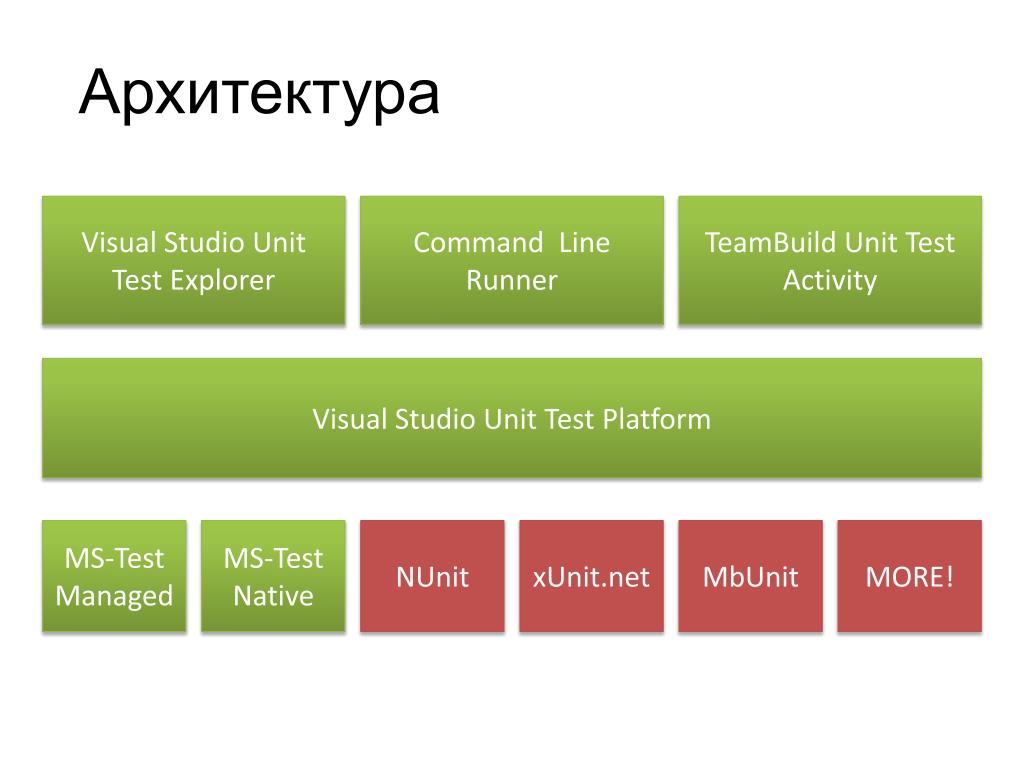 Архитектура

Visual Studio Unit Test Explorer

Command Line Runner

TeamBuild Unit Test Activity

Visual Studio Unit Test Platform

MS-Test Managed

MS-Test Native

NUnit

xUnit.net

MbUnit

MORE!